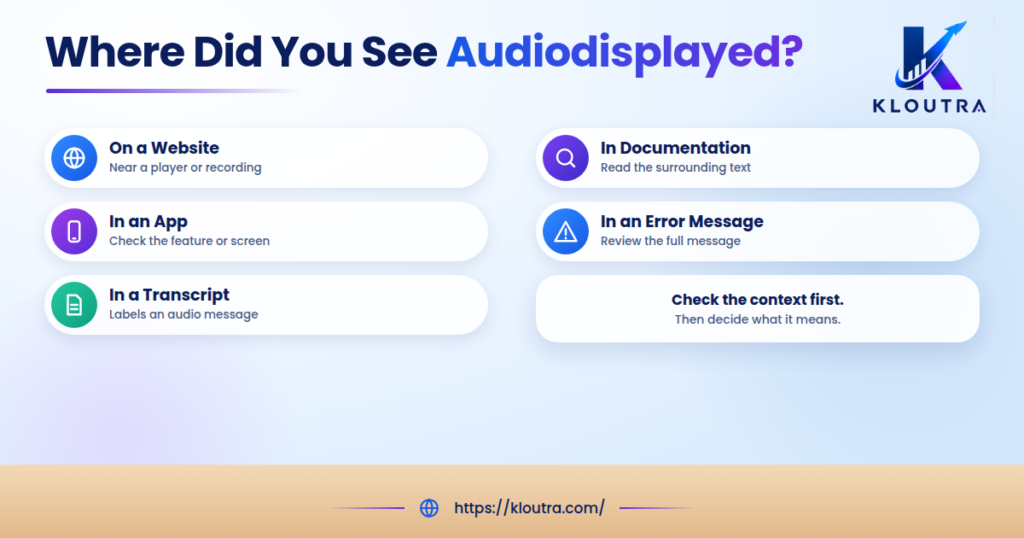 Where Did You See Audiodisplayed?

KLOUTRA

On a Website
Near a player or recording

In an App
Check the feature or screen

In a Transcript
Labels an audio message

In Documentation
Read the surrounding text

In an Error Message
Review the full message

Check the context first.
Then decide what it means.

https://kloutra.com/